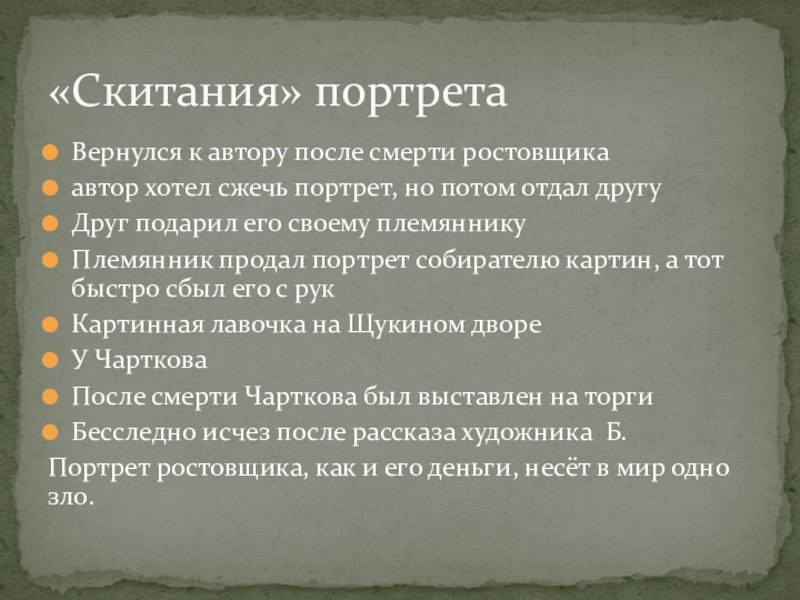 «Скитания» портрета

- Вернулся к автору после смерти ростовщика
- автор хотел сжечь портрет, но потом отдал другу
- Друг подарил его своему племяннику
- Племянник продал портрет собирателю картин, а тот быстро сбыл его с рук
- Картинная лавочка на Щукином дворе
- У Чарткова
- После смерти Чарткова был выставлен на торги
- Бесследно исчез после рассказа художника Б.

Портрет ростовщика, как и его деньги, несёт в мир одно зло.